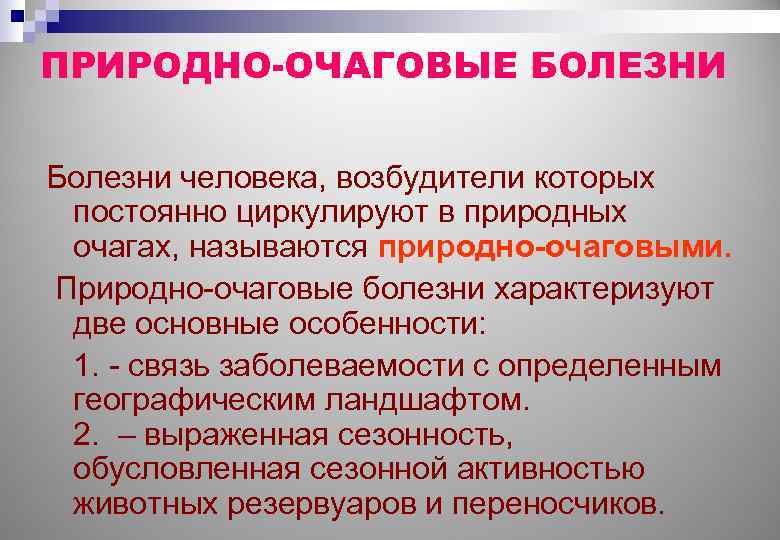 ПРИРОДНО-ОЧАГОВЫЕ БОЛЕЗНИ

Болезни человека, возбудители которых постоянно циркулируют в природных очагах, называются природно-очаговыми.

Природно-очаговые болезни характеризуют две основные особенности:

1. - связь заболеваемости с определенным географическим ландшафтом.
2. – выраженная сезонность, обусловленная сезонной активностью животных резервуаров и переносчиков.